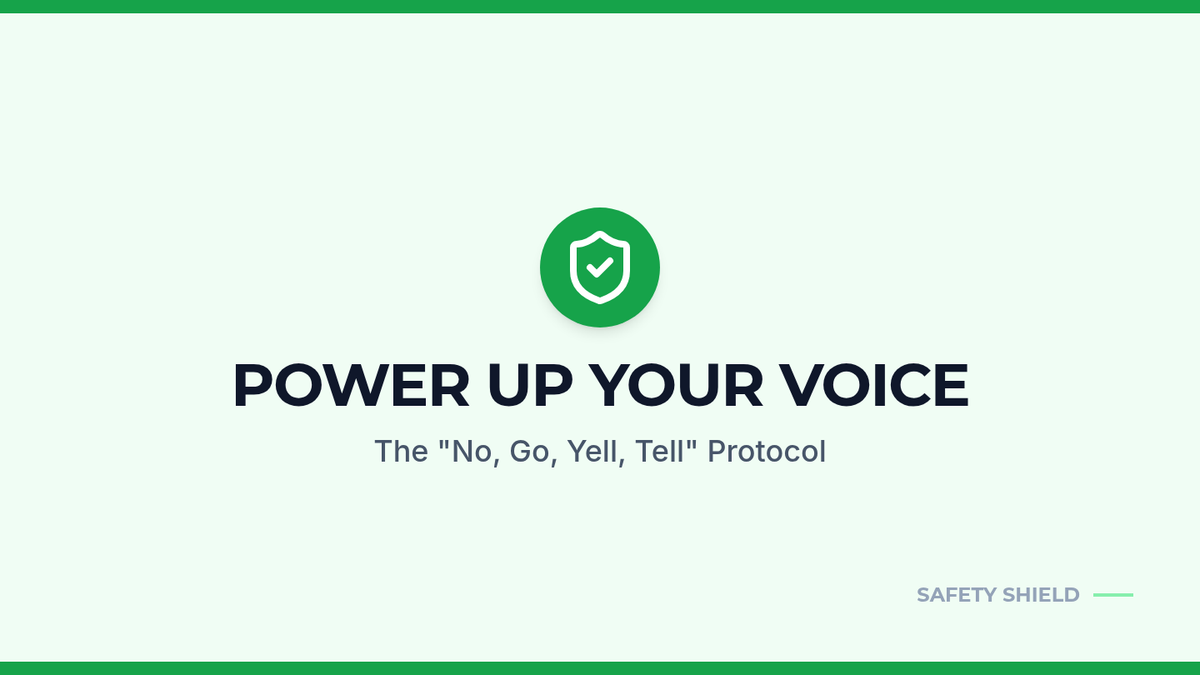 POWER UP YOUR VOICE

The "No, Go, Yell, Tell" Protocol

SAFETY SHIELD